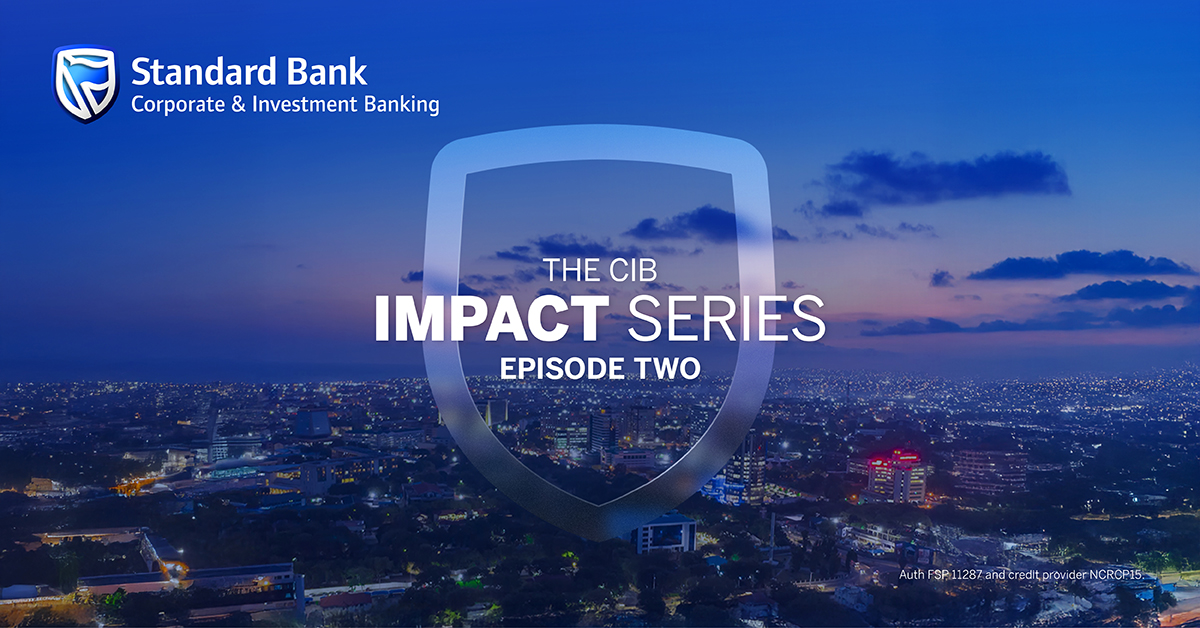 Standard Bank
Corporate & Investment Banking

THE CIB
IMPACT SERIES
EPISODE TWO

Auth FSP 11287 and credit provider NCRCP15.